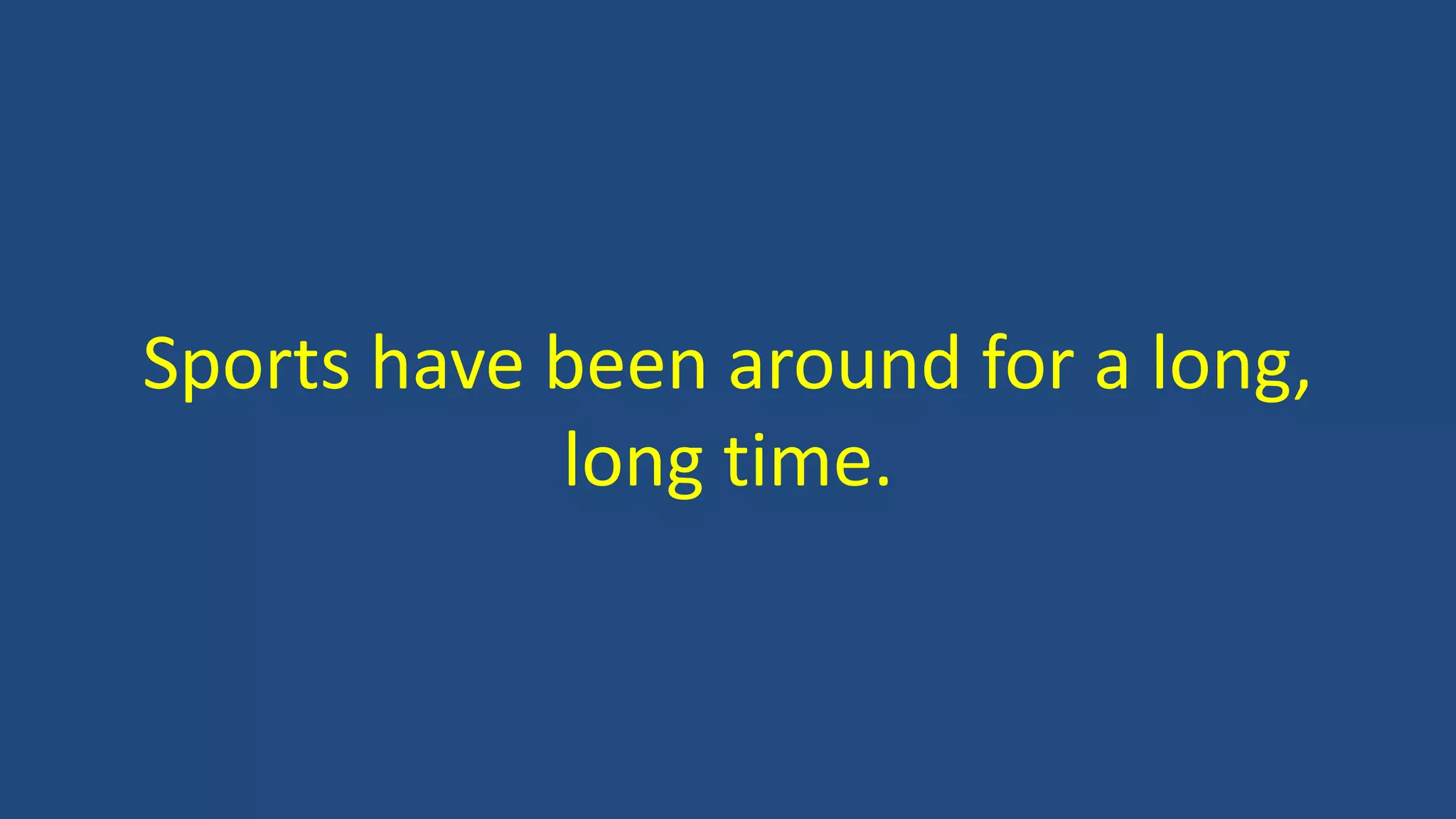 Sports have been around for a long, long time.